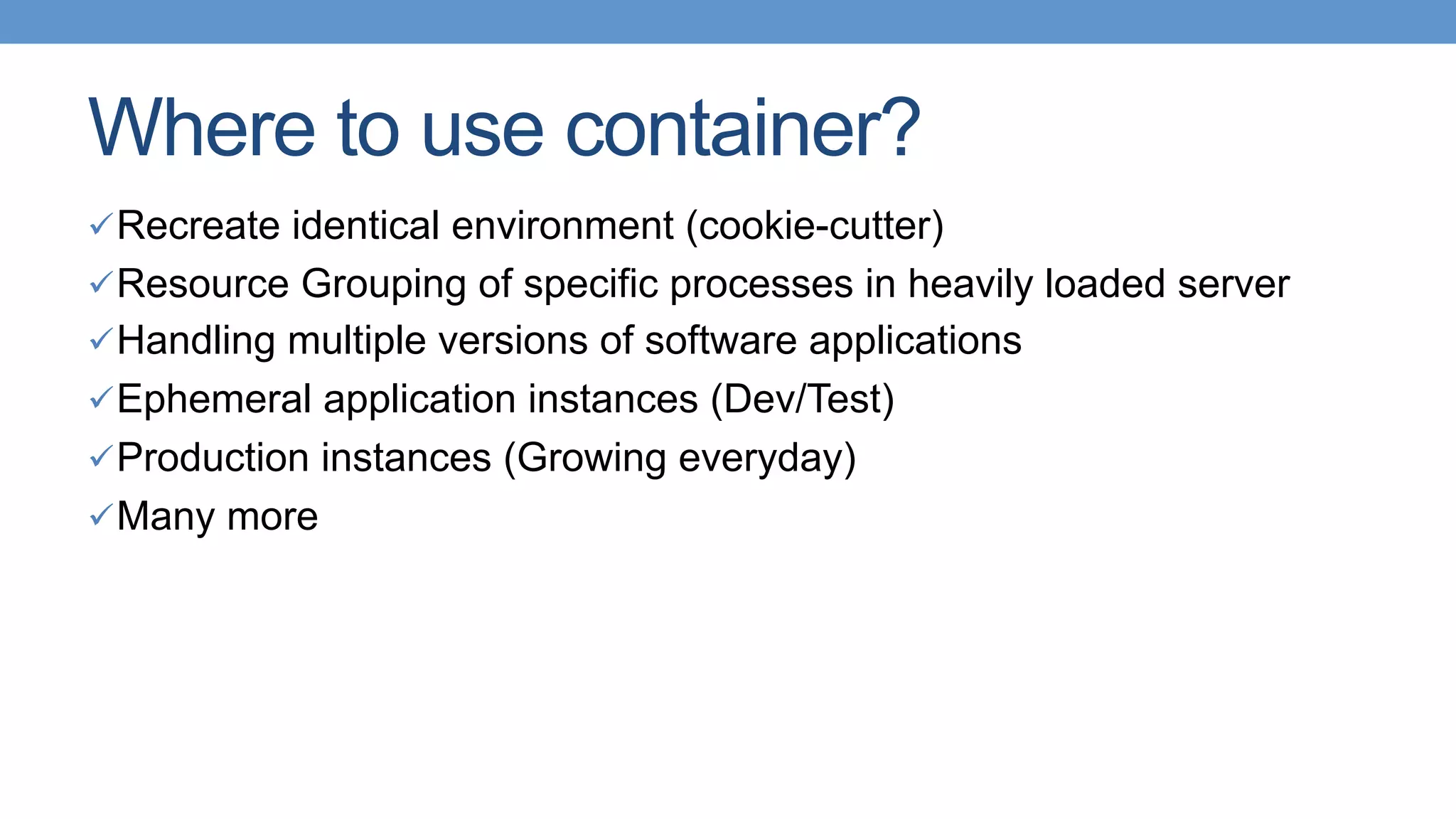 Where to use container?

✓Recreate identical environment (cookie-cutter)
✓Resource Grouping of specific processes in heavily loaded server
✓Handling multiple versions of software applications
✓Ephemeral application instances (Dev/Test)
✓Production instances (Growing everyday)
✓Many more